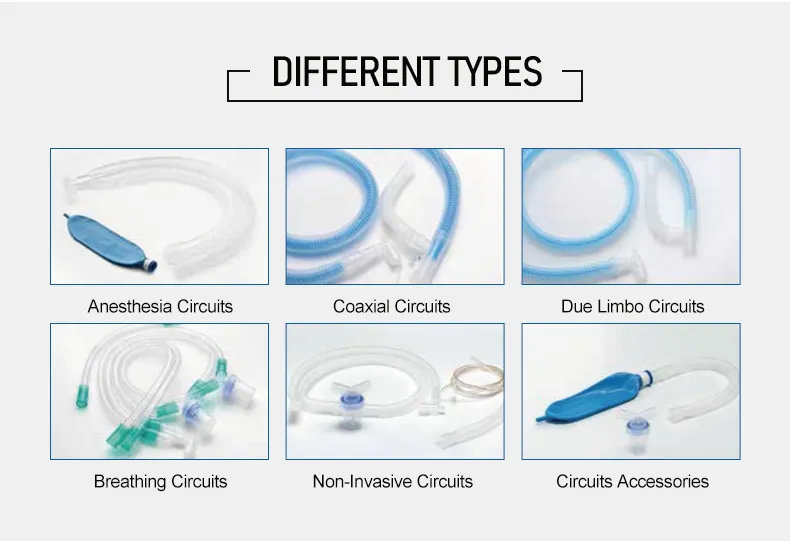 DIFFERENT TYPES

Anesthesia Circuits

Coaxial Circuits

Due Limbo Circuits

Breathing Circuits

Non-Invasive Circuits

Circuits Accessories